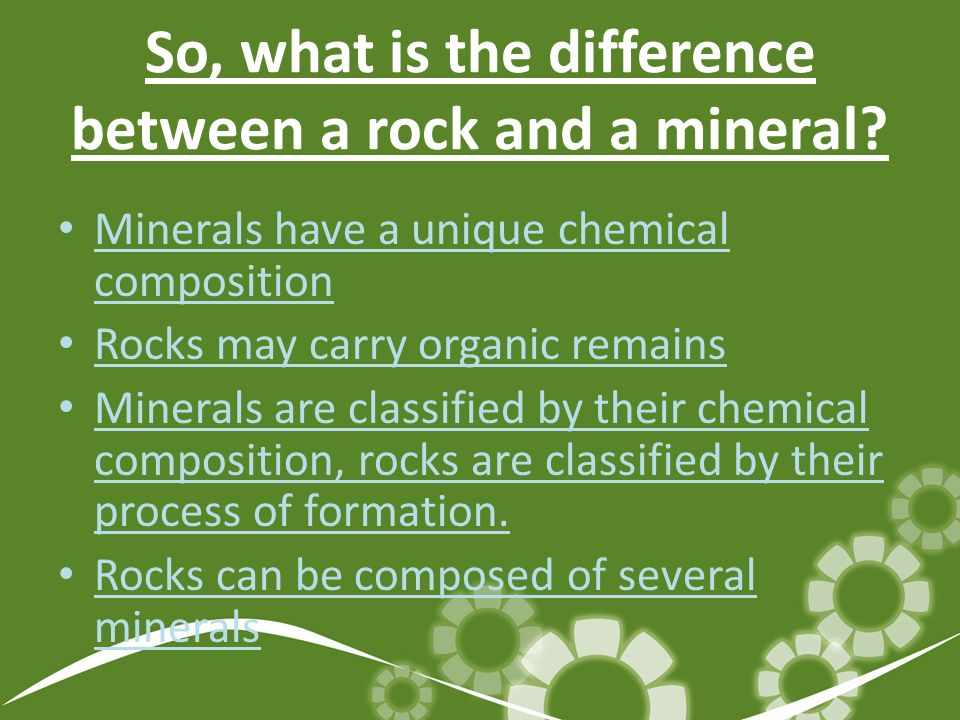 So, what is the difference between a rock and a mineral?

• Minerals have a unique chemical composition
• Rocks may carry organic remains
• Minerals are classified by their chemical composition, rocks are classified by their process of formation.
• Rocks can be composed of several minerals